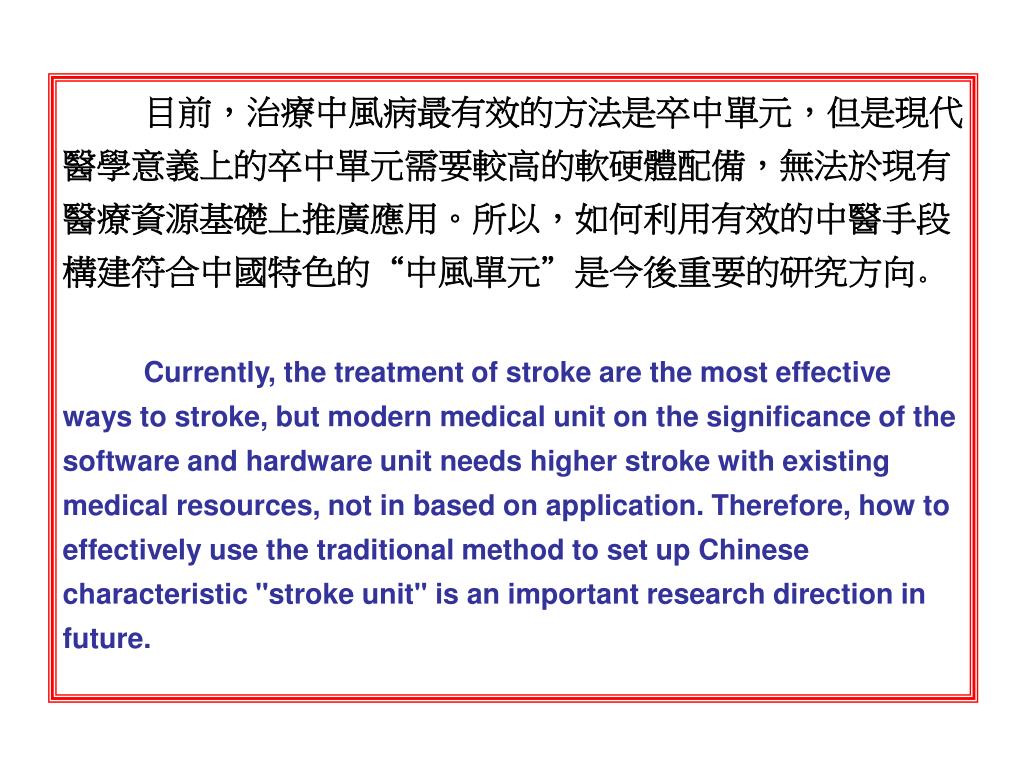 目前，治療中風病最有效的方法是卒中單元，但是現代醫學意義上的卒中單元需要較高的軟硬體配備，無法於現有醫療資源基礎上推廣應用。所以，如何利用有效的中醫手段構建符合中國特色的“中風單元”是今後重要的研究方向。

Currently, the treatment of stroke are the most effective ways to stroke, but modern medical unit on the significance of the software and hardware unit needs higher stroke with existing medical resources, not in based on application. Therefore, how to effectively use the traditional method to set up Chinese characteristic "stroke unit" is an important research direction in future.